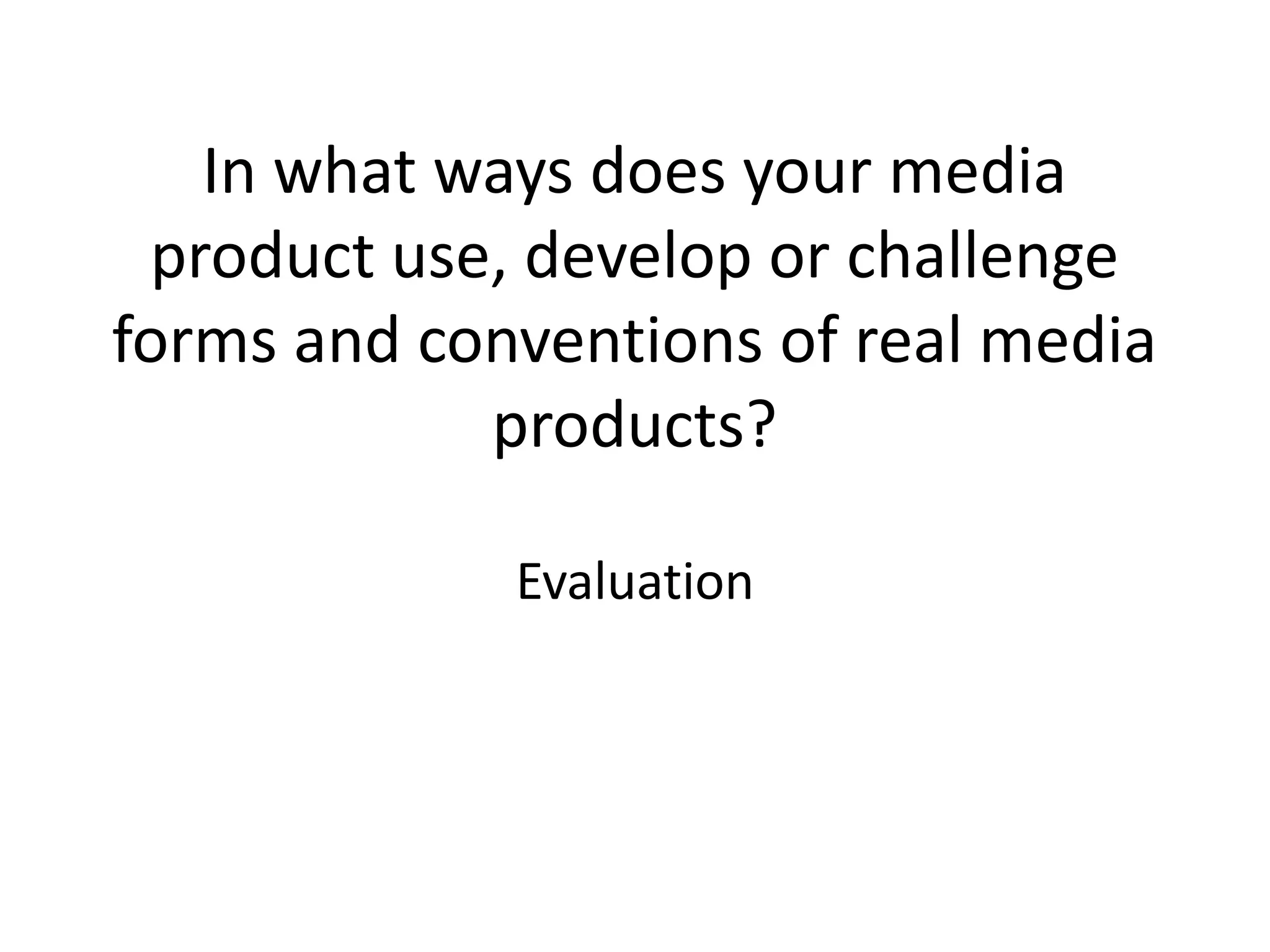 In what ways does your media product use, develop or challenge forms and conventions of real media products?

Evaluation